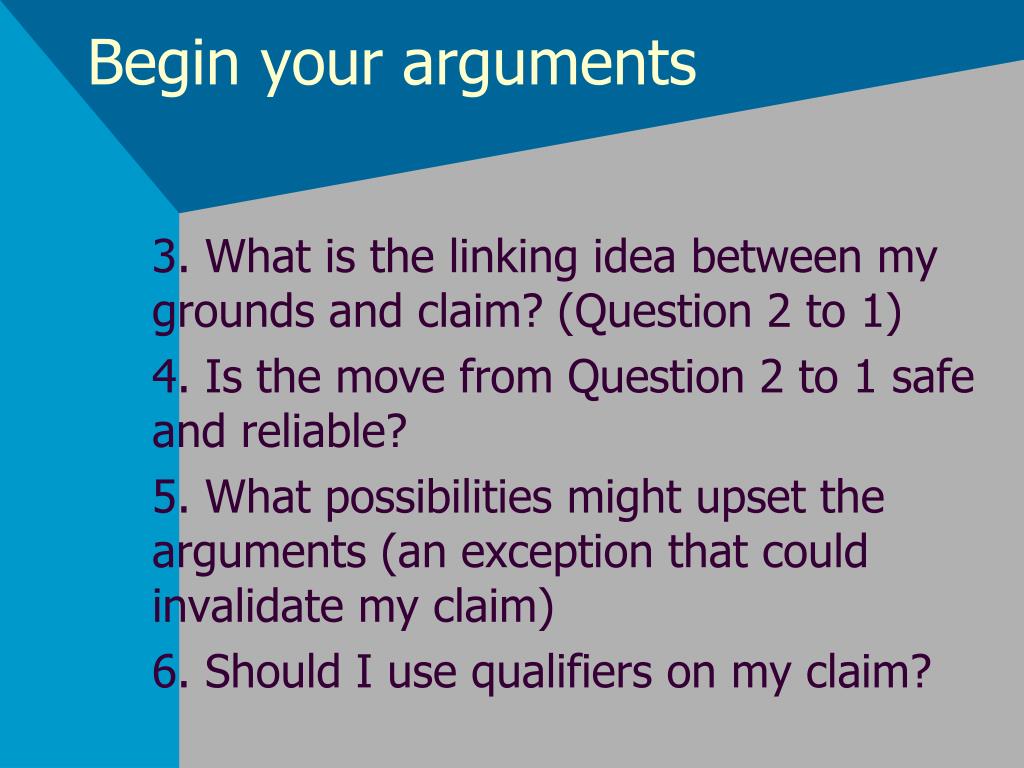 Begin your arguments

3. What is the linking idea between my grounds and claim? (Question 2 to 1)

4. Is the move from Question 2 to 1 safe and reliable?

5. What possibilities might upset the arguments (an exception that could invalidate my claim)

6. Should I use qualifiers on my claim?